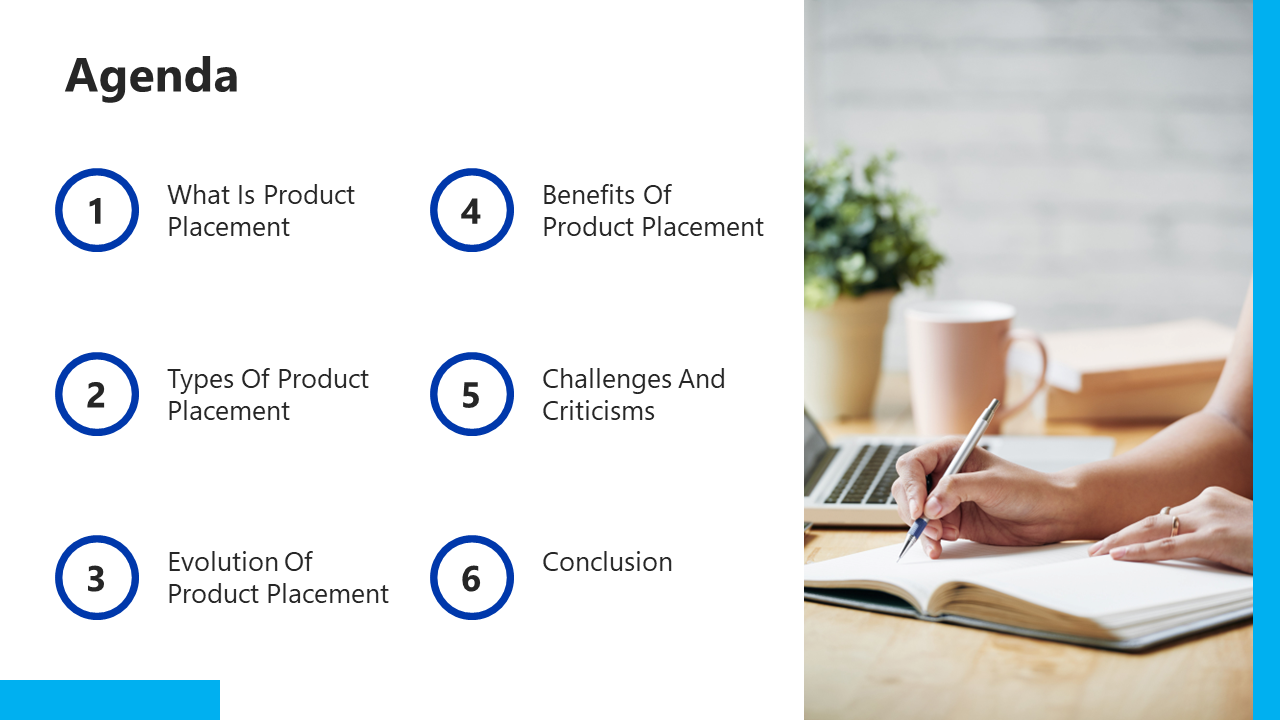 Agenda

1 What Is Product Placement

2 Types Of Product Placement

3 Evolution Of Product Placement

4 Benefits Of Product Placement

5 Challenges And Criticisms

6 Conclusion